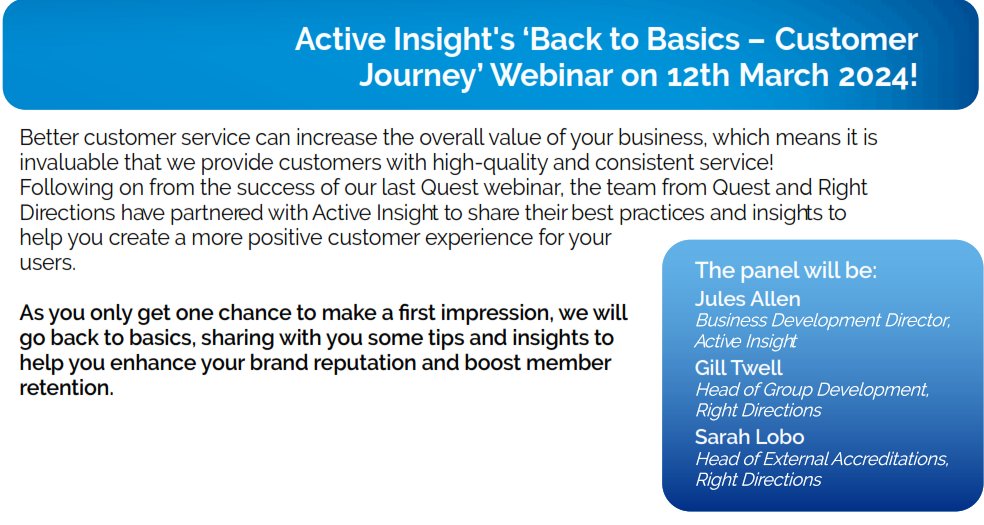 Active Insight's 'Back to Basics – Customer Journey' Webinar on 12th March 2024!

Better customer service can increase the overall value of your business, which means it is invaluable that we provide customers with high-quality and consistent service!
Following on from the success of our last Quest webinar, the team from Quest and Right Directions have partnered with Active Insight to share their best practices and insights to help you create a more positive customer experience for your users.

As you only get one chance to make a first impression, we will go back to basics, sharing with you some tips and insights to help you enhance your brand reputation and boost member retention.

The panel will be:
Jules Allen
Business Development Director, Active Insight
Gill Twell
Head of Group Development, Right Directions
Sarah Lobo
Head of External Accreditations, Right Directions